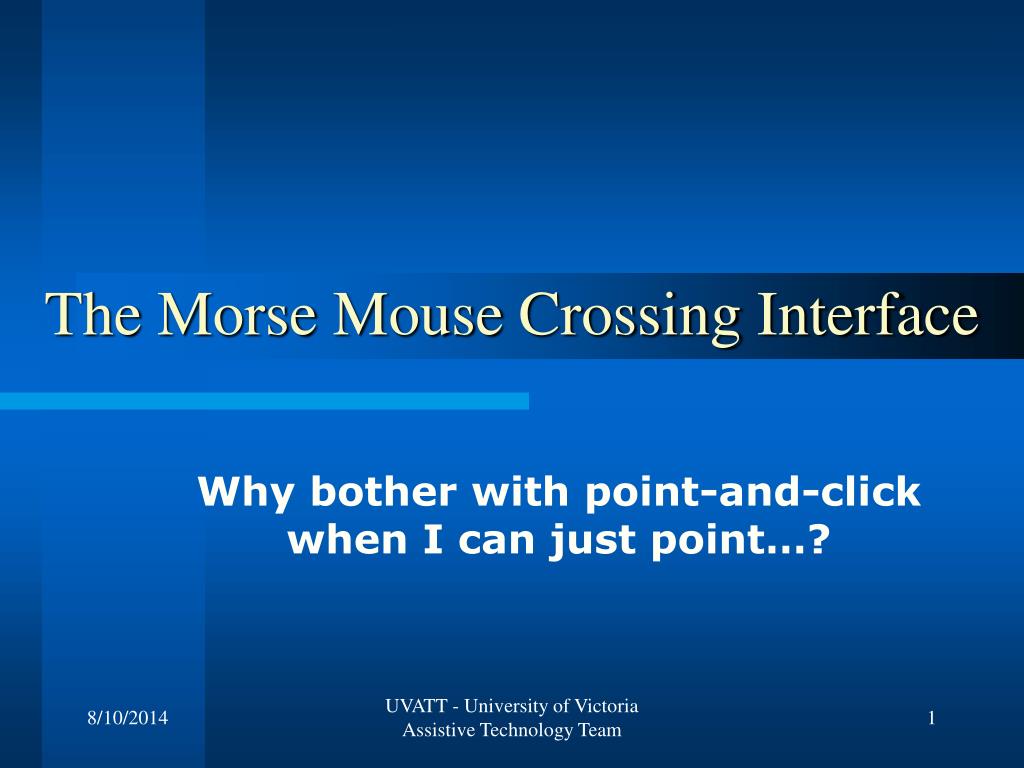 The Morse Mouse Crossing Interface

Why bother with point-and-click when I can just point…?

8/10/2014

UVATT - University of Victoria Assistive Technology Team

1